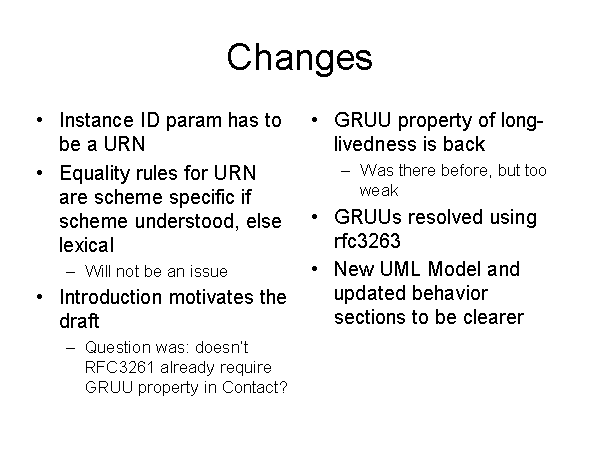 Changes

• Instance ID param has to be a URN
• Equality rules for URN are scheme specific if scheme understood, else lexical
– Will not be an issue
• Introduction motivates the draft
– Question was: doesn't RFC3261 already require GRUU property in Contact?

• GRUU property of long-livedness is back
– Was there before, but too weak
• GRUUs resolved using rfc3263
• New UML Model and updated behavior sections to be clearer